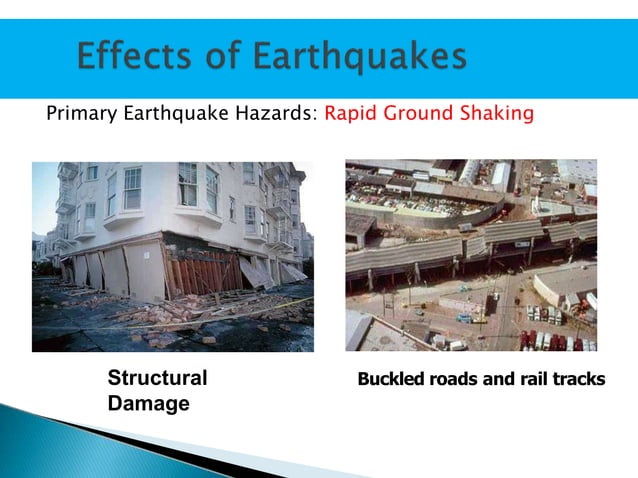 Effects of Earthquakes

Primary Earthquake Hazards: Rapid Ground Shaking

Structural Damage

Buckled roads and rail tracks